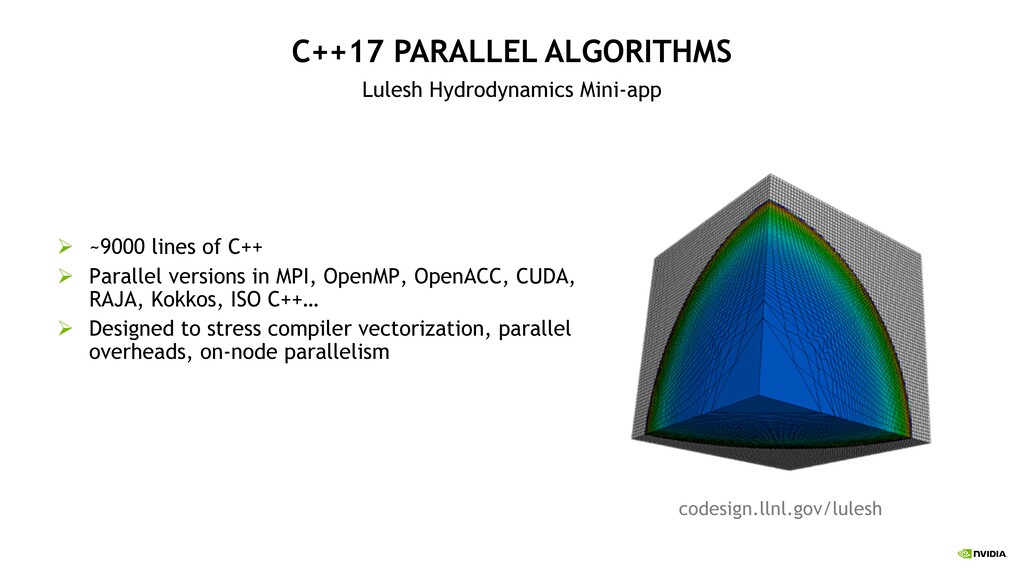 C++17 PARALLEL ALGORITHMS

Lulesh Hydrodynamics Mini-app

➢ ~9000 lines of C++
➢ Parallel versions in MPI, OpenMP, OpenACC, CUDA, RAJA, Kokkos, ISO C++…
➢ Designed to stress compiler vectorization, parallel overheads, on-node parallelism

codesign.llnl.gov/lulesh

NVIDIA